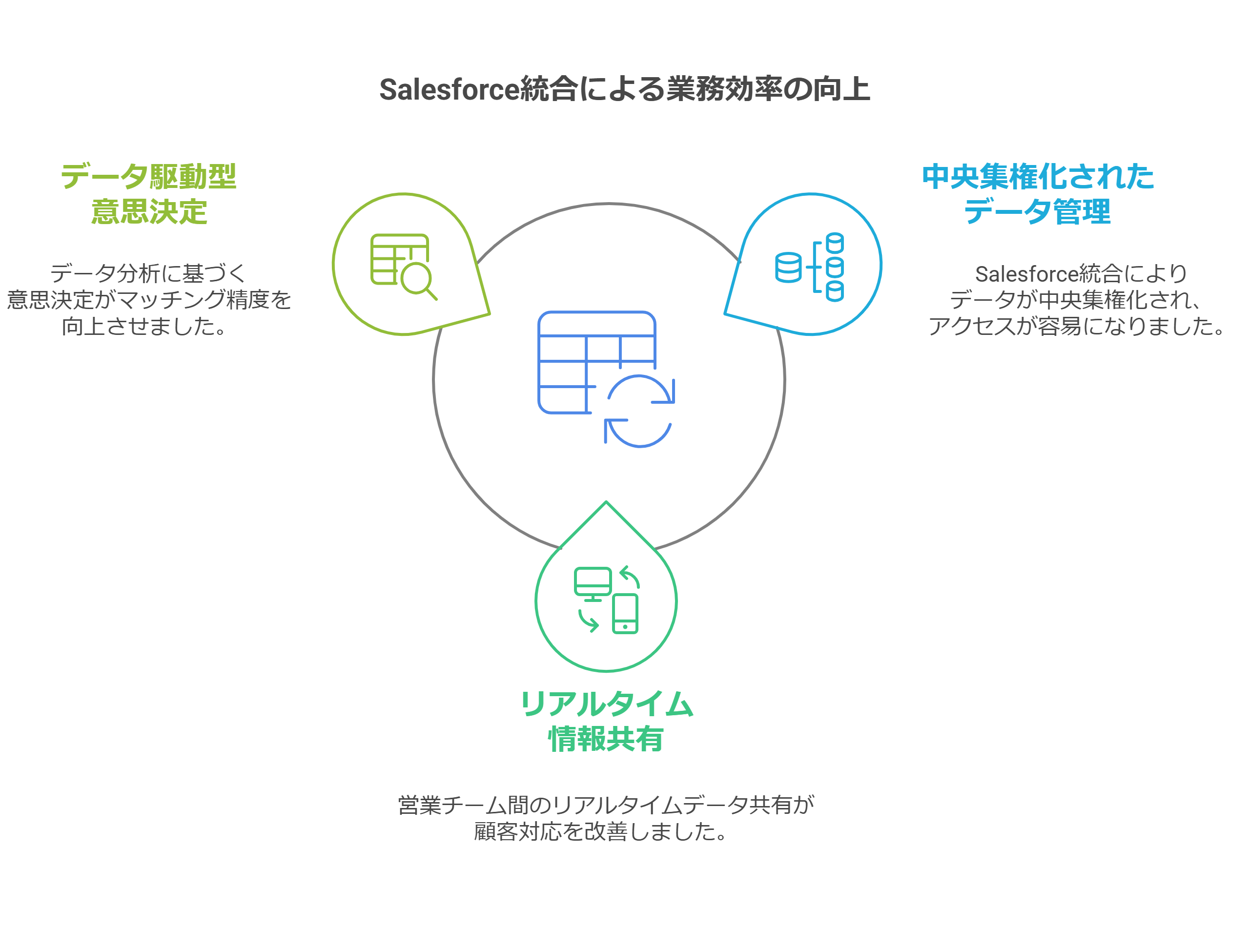 Salesforce統合による業務効率の向上

データ駆動型意思決定

データ分析に基づく意思決定がマッチング精度を向上させました。

中央集権化されたデータ管理

Salesforce統合によりデータが中央集権化され、アクセスが容易になりました。

リアルタイム情報共有

営業チーム間のリアルタイムデータ共有が顧客対応を改善しました。